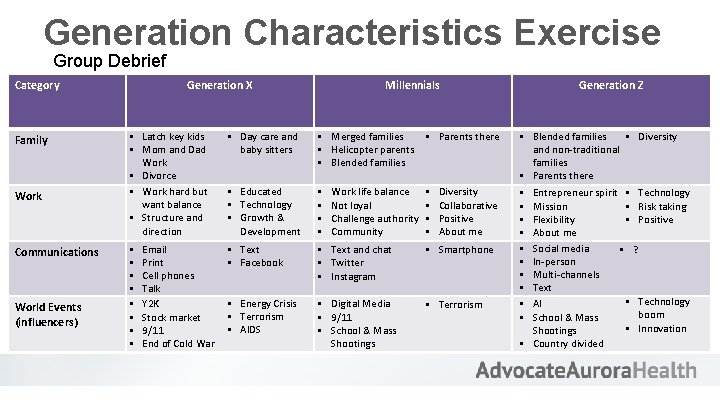 Generation Characteristics Exercise

Group Debrief

| Category | Generation X | Millennials | Generation Z |
|---|---|---|---|
| Family | ▪ Latch key kids ▪ Mom and Dad Work ▪ Divorce ▪ Day care and baby sitters | ▪ Merged families ▪ Helicopter parents ▪ Blended families ▪ Parents there | ▪ Blended families and non-traditional families ▪ Parents there ▪ Diversity |
| Work | ▪ Work hard but want balance ▪ Structure and direction ▪ Educated ▪ Technology ▪ Growth & Development | ▪ Work life balance ▪ Not loyal ▪ Challenge authority ▪ Community ▪ Diversity ▪ Collaborative ▪ Positive ▪ About me | ▪ Entrepreneur spirit ▪ Mission ▪ Flexibility ▪ About me ▪ Technology ▪ Risk taking ▪ Positive |
| Communications | ▪ Email ▪ Print ▪ Cell phones ▪ Talk ▪ Text ▪ Facebook | ▪ Text and chat ▪ Twitter ▪ Instagram ▪ Smartphone | ▪ Social media ▪ In-person ▪ Multi-channels ▪ Text ▪ ? |
| World Events (influencers) | ▪ Y2K ▪ Stock market ▪ 9/11 ▪ End of Cold War ▪ Energy Crisis ▪ Terrorism ▪ AIDS | ▪ Digital Media ▪ 9/11 ▪ School & Mass Shootings ▪ Terrorism | ▪ AI ▪ School & Mass Shootings ▪ Country divided ▪ Technology boom ▪ Innovation |

AdvocateAuroraHealth